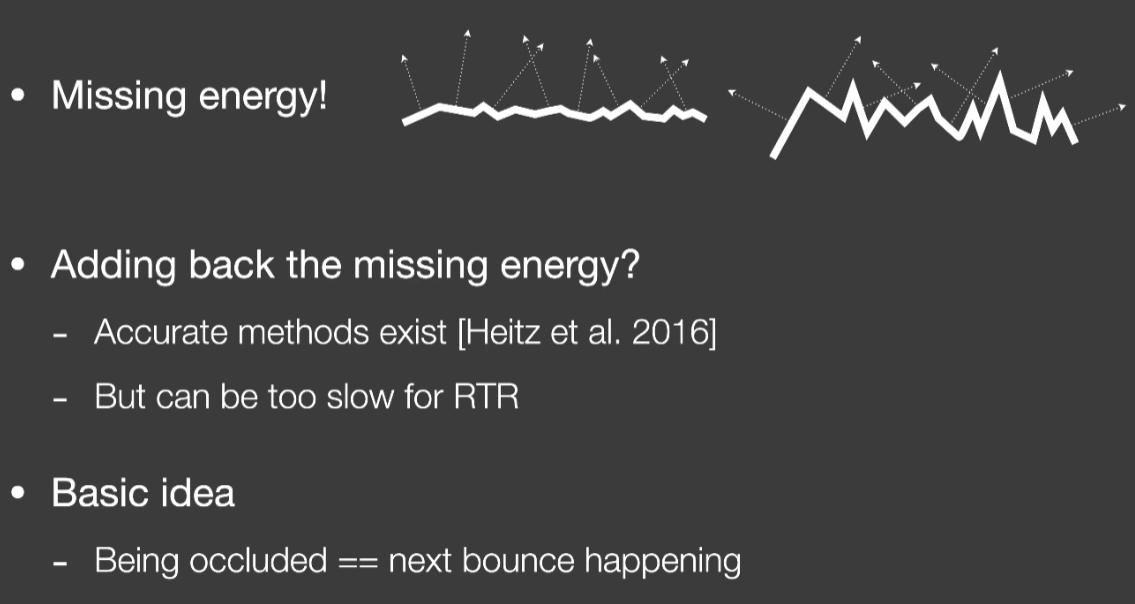 • Missing energy!

• Adding back the missing energy?
- Accurate methods exist [Heitz et al. 2016]
- But can be too slow for RTR

• Basic idea
- Being occluded == next bounce happening